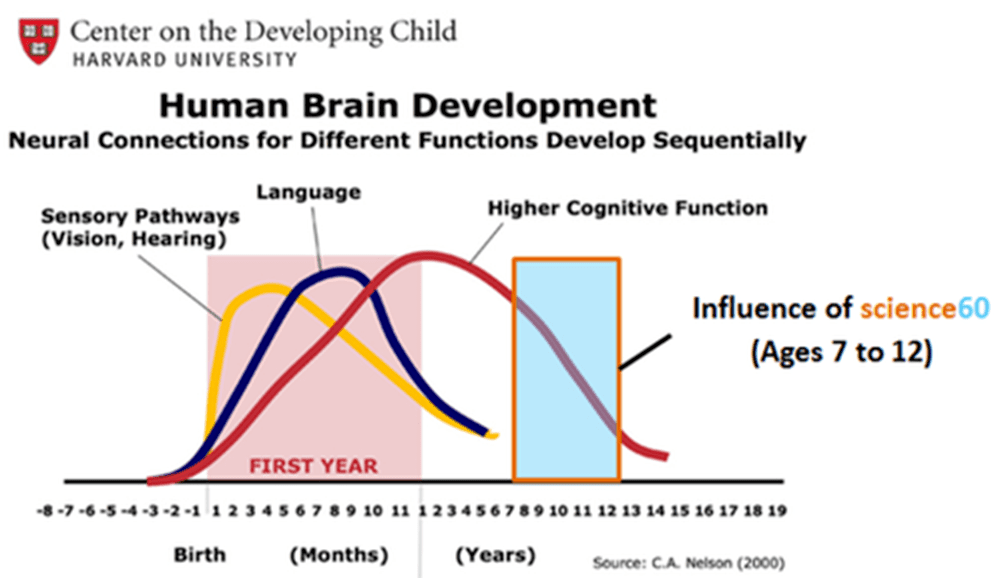 Center on the Developing Child
HARVARD UNIVERSITY

Human Brain Development
Neural Connections for Different Functions Develop Sequentially

Sensory Pathways (Vision, Hearing)

Language

Higher Cognitive Function

Influence of science60 (Ages 7 to 12)

FIRST YEAR

-8 -7 -6 -5 -4 -3 -2 -1 1 2 3 4 5 6 7 8 9 10 11 1 2 3 4 5 6 7 8 9 10 11 12 13 14 15 16 17 18 19

Birth (Months) (Years)

Source: C.A. Nelson (2000)